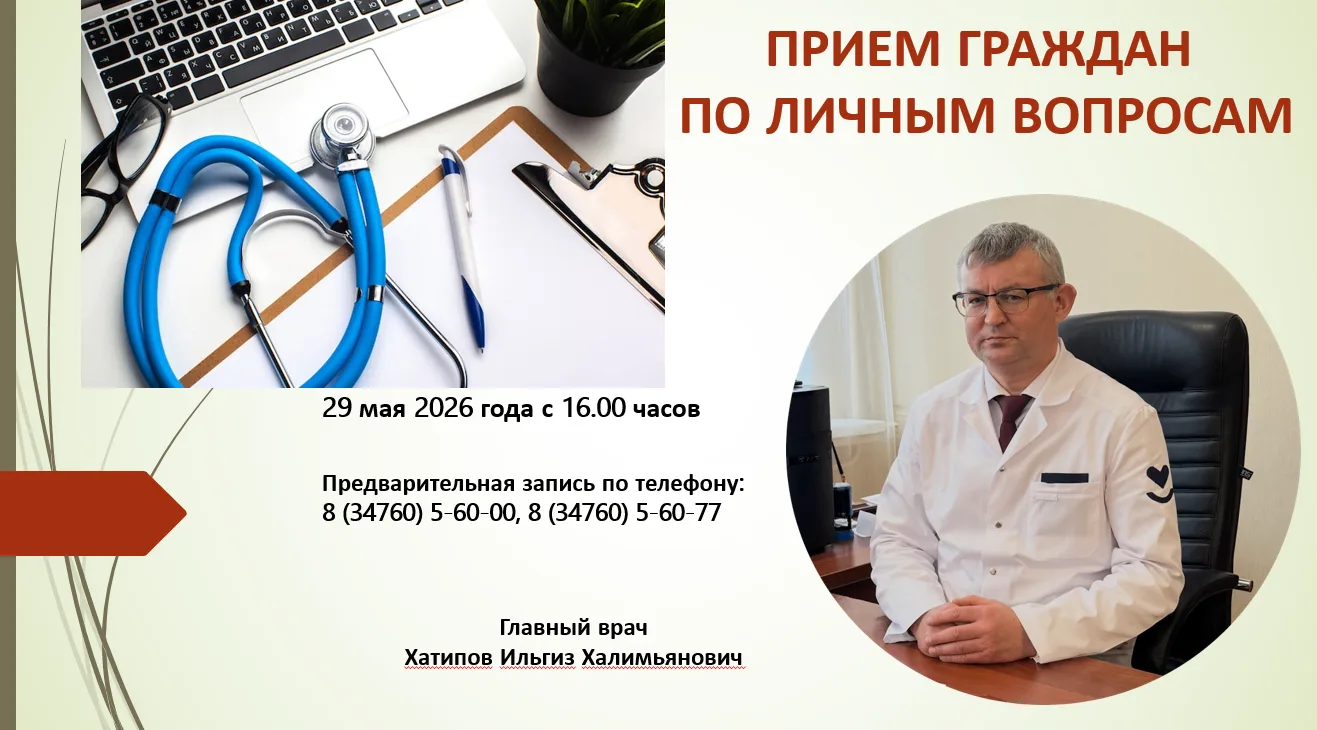 ПРИЕМ ГРАЖДАН
ПО ЛИЧНЫМ ВОПРОСАМ

29 мая 2026 года с 16.00 часов

Предварительная запись по телефону:
8 (34760) 5-60-00, 8 (34760) 5-60-77

Главный врач
Хатипов Ильгиз Халимьянович